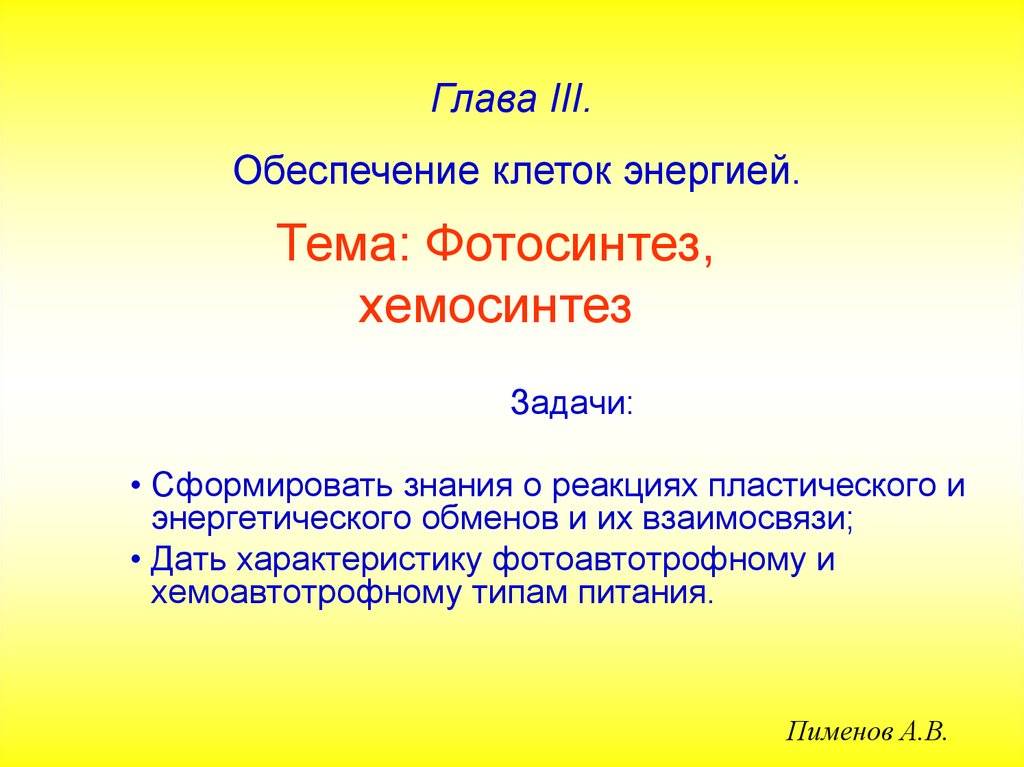 Глава III.

Обеспечение клеток энергией.

Тема: Фотосинтез, хемосинтез

Задачи:

• Сформировать знания о реакциях пластического и энергетического обменов и их взаимосвязи;
• Дать характеристику фотоавтотрофному и хемоавтотрофному типам питания.

Пименов А.В.